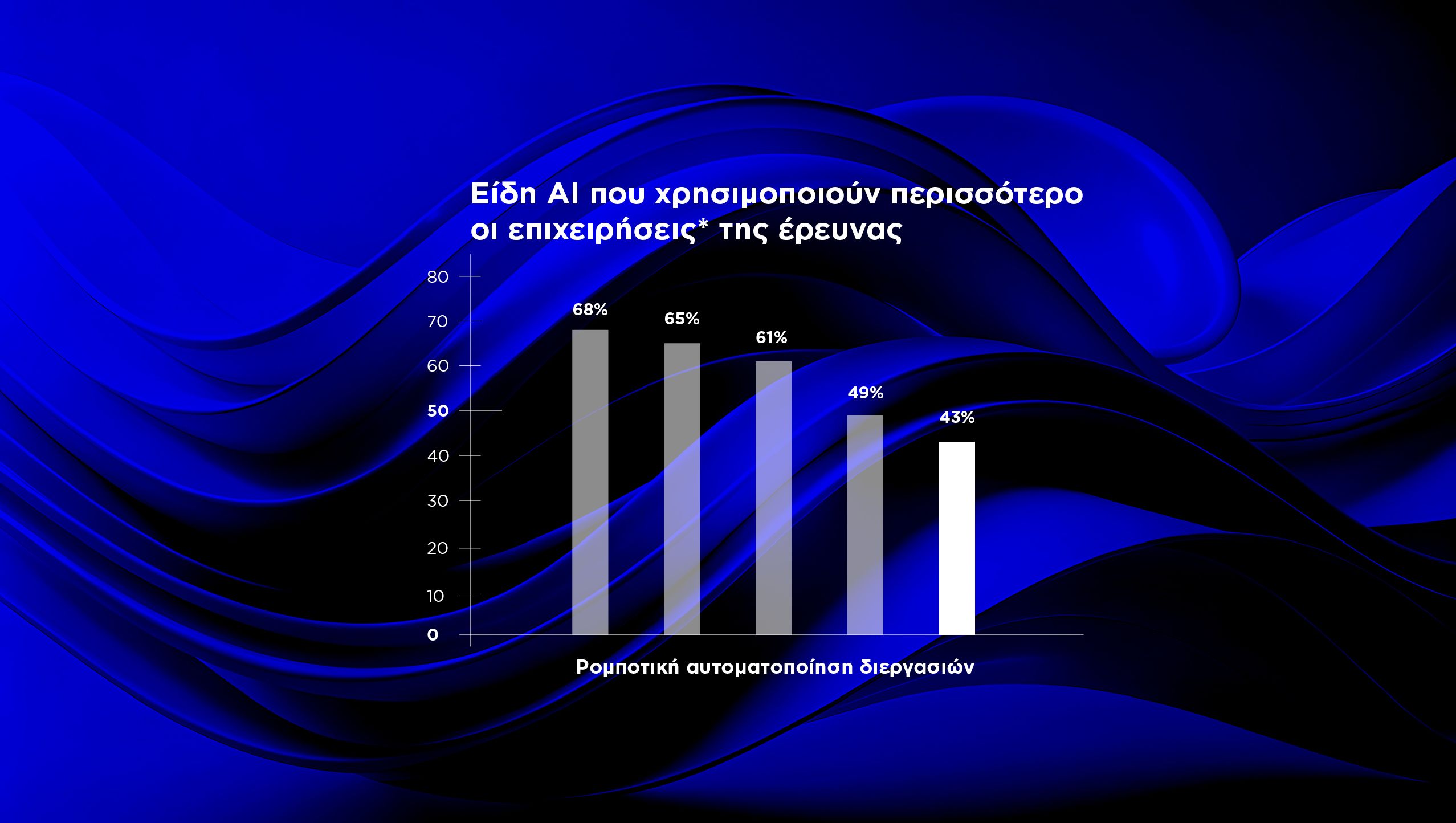 Είδη AI που χρησιμοποιούν περισσότερο οι επιχειρήσεις* της έρευνας

80
70
60
50
40
30
20
10
0

68%
65%
61%
49%
43%

Ρομποτική αυτοματοποίηση διεργασιών